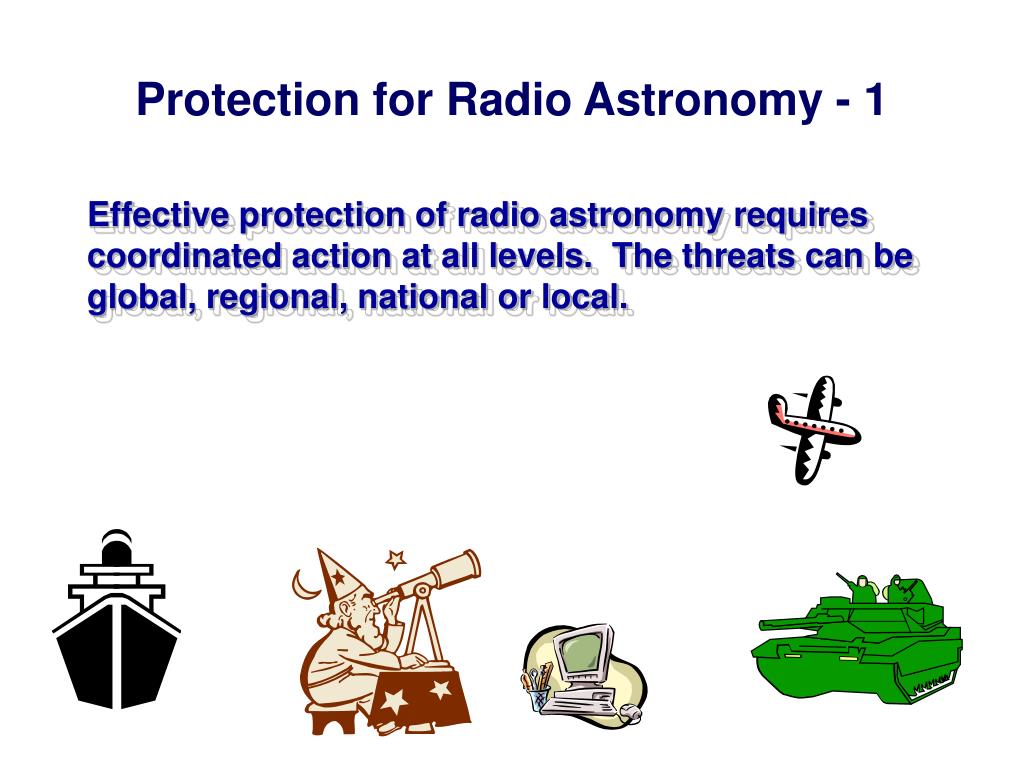 Protection for Radio Astronomy - 1

Effective protection of radio astronomy requires coordinated action at all levels. The threats can be global, regional, national or local.